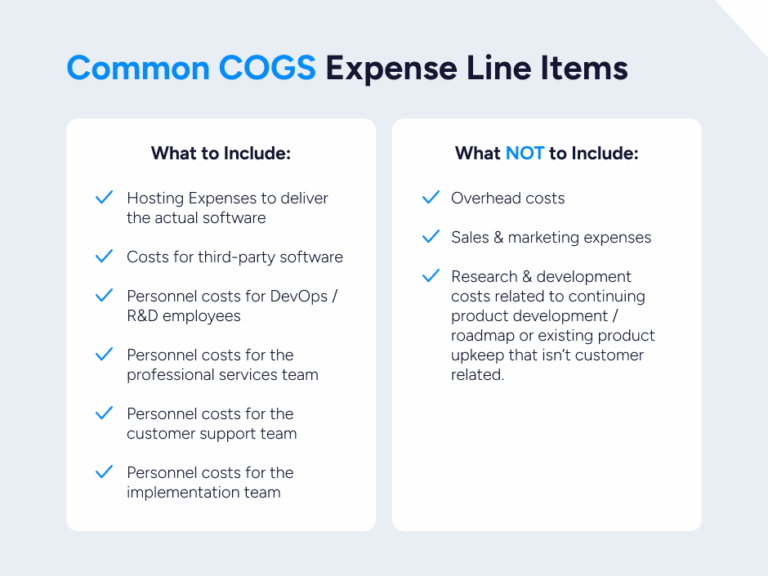 Common COGS Expense Line Items

What to Include:

Hosting Expenses to deliver the actual software

Costs for third-party software

Personnel costs for DevOps / R&D employees

Personnel costs for the professional services team

Personnel costs for the customer support team

Personnel costs for the implementation team

What NOT to Include:

Overhead costs

Sales & marketing expenses

Research & development costs related to continuing product development / roadmap or existing product upkeep that isn't customer related.